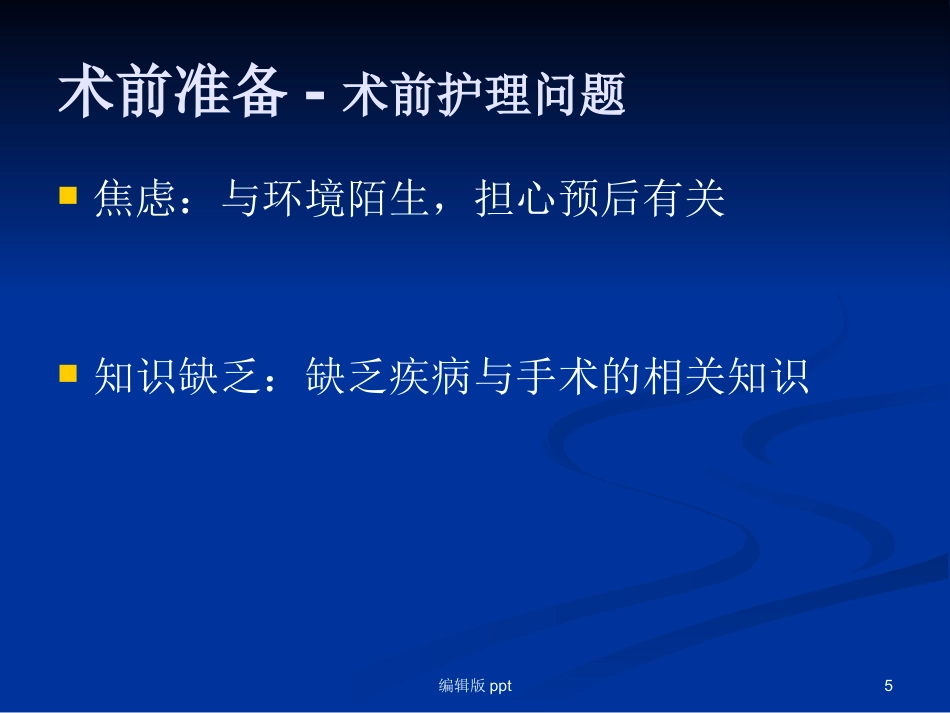 术前准备 - 术前护理问题

焦虑：与环境陌生，担心预后有关

知识缺乏：缺乏疾病与手术的相关知识

编辑版 ppt

5